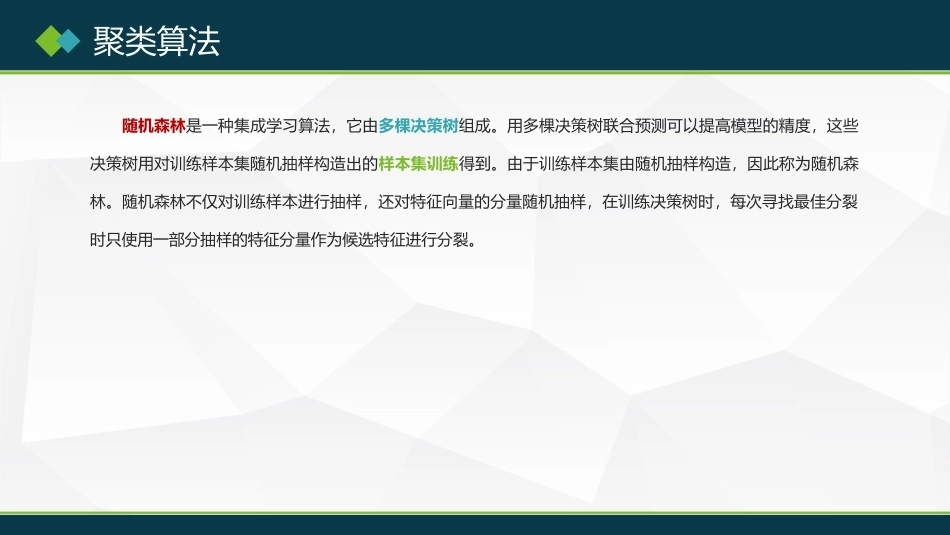 聚类算法

随机森林是一种集成学习算法，它由多棵决策树组成。用多棵决策树联合预测可以提高模型的精度，这些决策树用对训练样本集随机抽样构造出的样本集训练得到。由于训练样本集由随机抽样构造，因此称为随机森林。随机森林不仅对训练样本进行抽样，还对特征向量的分量随机抽样，在训练决策树时，每次寻找最佳分裂时只使用一部分抽样的特征分量作为候选特征进行分裂。